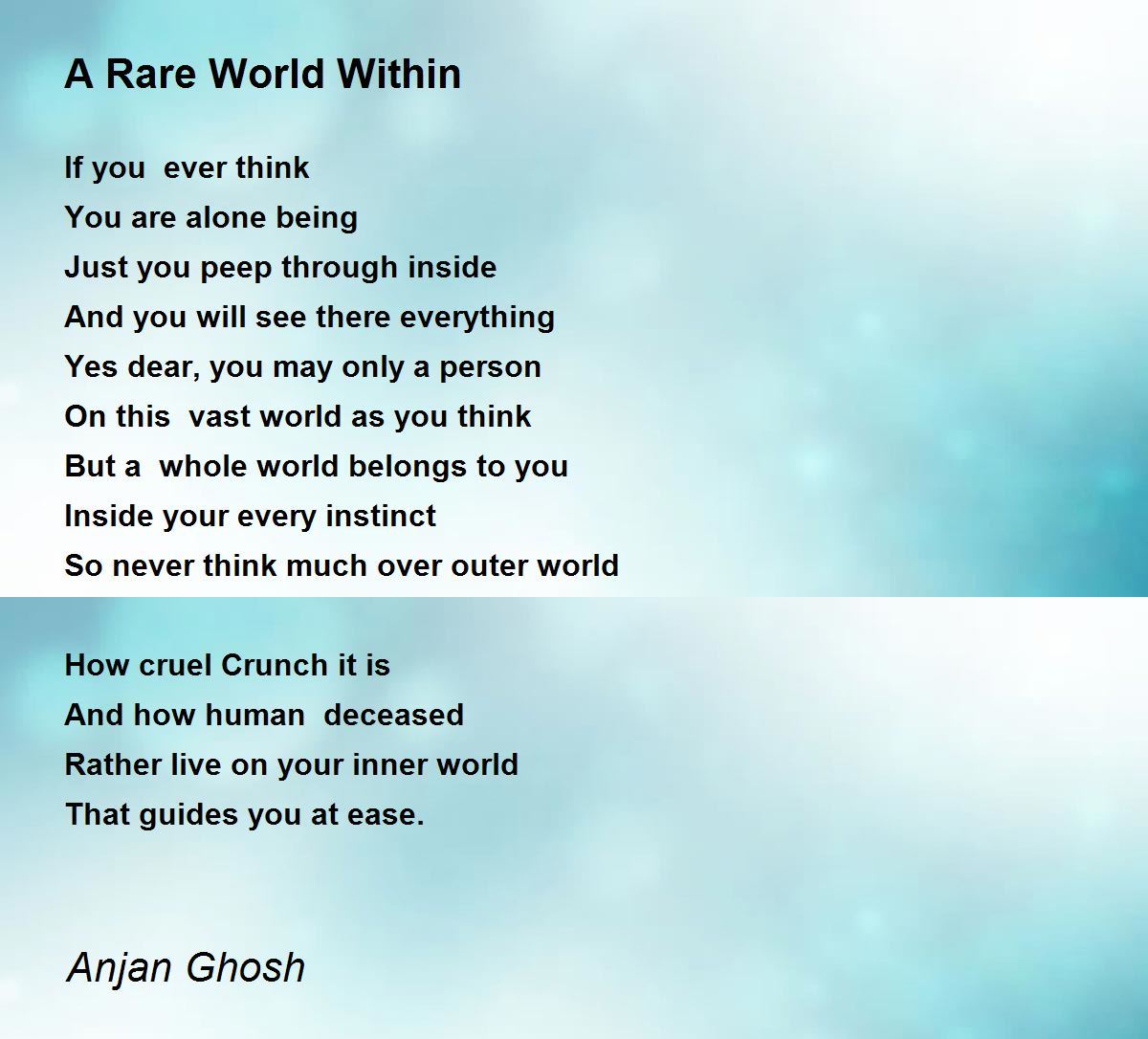 A Rare World Within

If you ever think
You are alone being
Just you peep through inside
And you will see there everything
Yes dear, you may only a person
On this vast world as you think
But a whole world belongs to you
Inside your every instinct
So never think much over outer world

How cruel Crunch it is
And how human deceased
Rather live on your inner world
That guides you at ease.

Anjan Ghosh